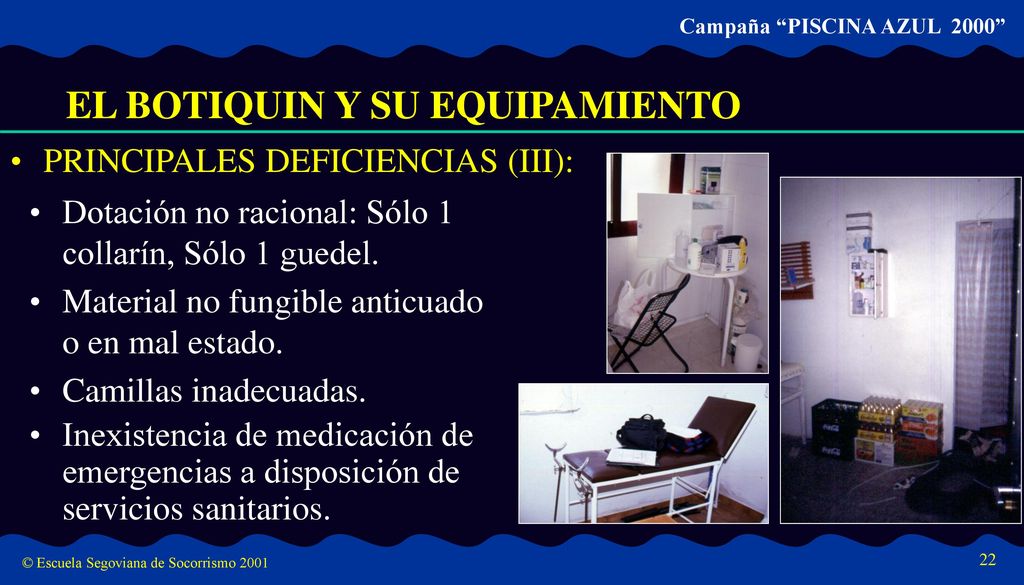 Campaña “PISCINA AZUL 2000”

EL BOTIQUIN Y SU EQUIPAMIENTO

• PRINCIPALES DEFICIENCIAS (III):

• Dotación no racional: Sólo 1 collarín, Sólo 1 guedel.

• Material no fungible anticuado o en mal estado.

• Camillas inadecuadas.

• Inexistencia de medicación de emergencias a disposición de servicios sanitarios.

© Escuela Segoviana de Socorrismo 2001

22